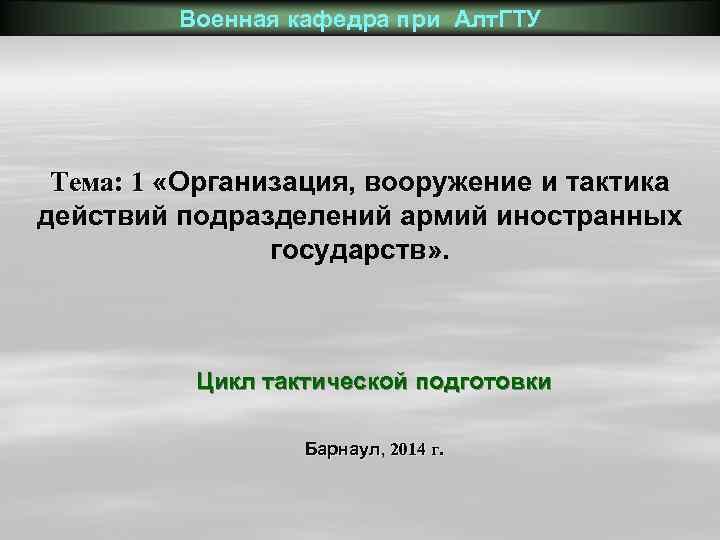 Военная кафедра при АлтГТУ

Тема: 1 «Организация, вооружение и тактика действий подразделений армий иностранных государств».

Цикл тактической подготовки

Барнаул, 2014 г.